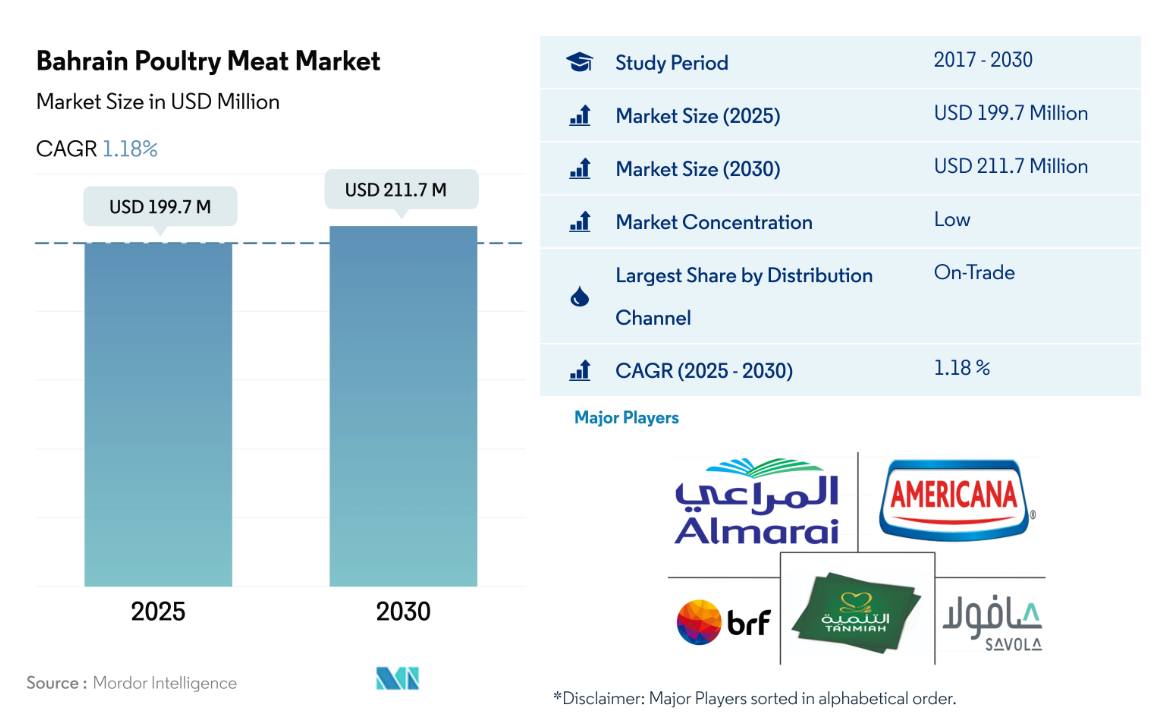 Bahrain Poultry Meat Market

Market Size in USD Million

CAGR 1.18%

USD 199.7 M

USD 211.7 M

2025

2030

Source : Mordor Intelligence

| Study Period | 2017 - 2030 |
|---|---|
| Market Size (2025) | USD 199.7 Million |
| Market Size (2030) | USD 211.7 Million |
| Market Concentration | Low |
| Largest Share by Distribution Channel | On-Trade |
| CAGR (2025 - 2030) | 1.18 % |

Major Players

المراعي Almarai

AMERICANA

brf

التنمية TANMIAH

صافولا SAVOLA

*Disclaimer: Major Players sorted in alphabetical order.